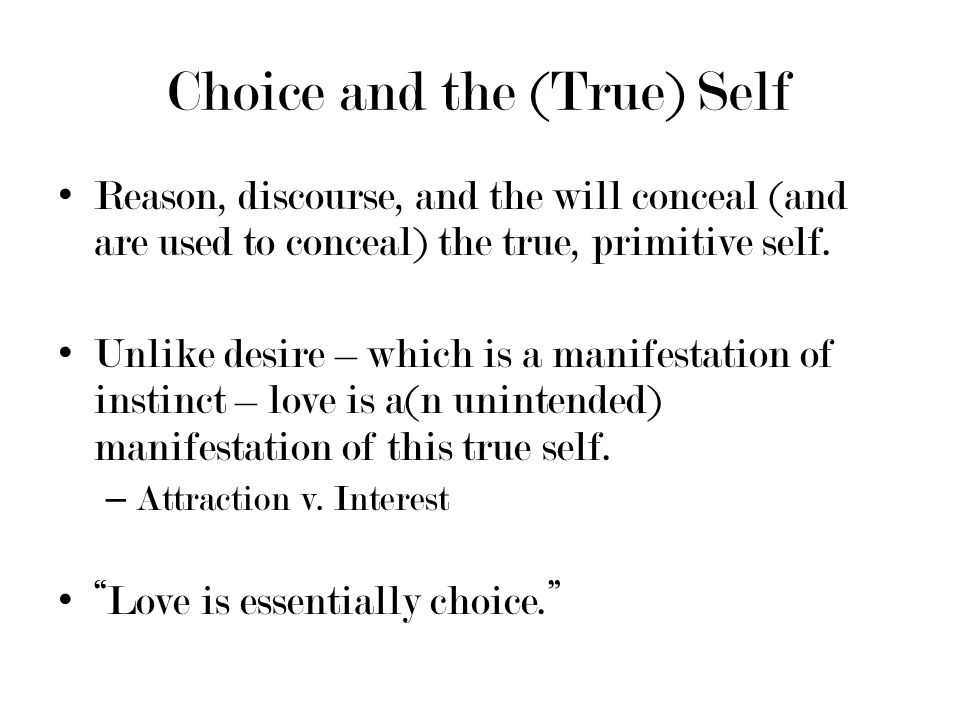 Choice and the (True) Self

• Reason, discourse, and the will conceal (and are used to conceal) the true, primitive self.

• Unlike desire – which is a manifestation of instinct – love is a(n unintended) manifestation of this true self.
– Attraction v. Interest

• “Love is essentially choice.”